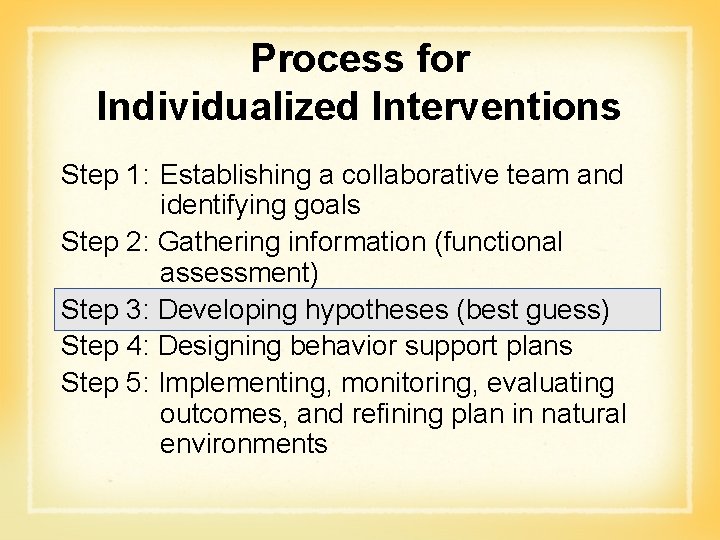 Process for Individualized Interventions

Step 1: Establishing a collaborative team and identifying goals

Step 2: Gathering information (functional assessment)

Step 3: Developing hypotheses (best guess)

Step 4: Designing behavior support plans

Step 5: Implementing, monitoring, evaluating outcomes, and refining plan in natural environments